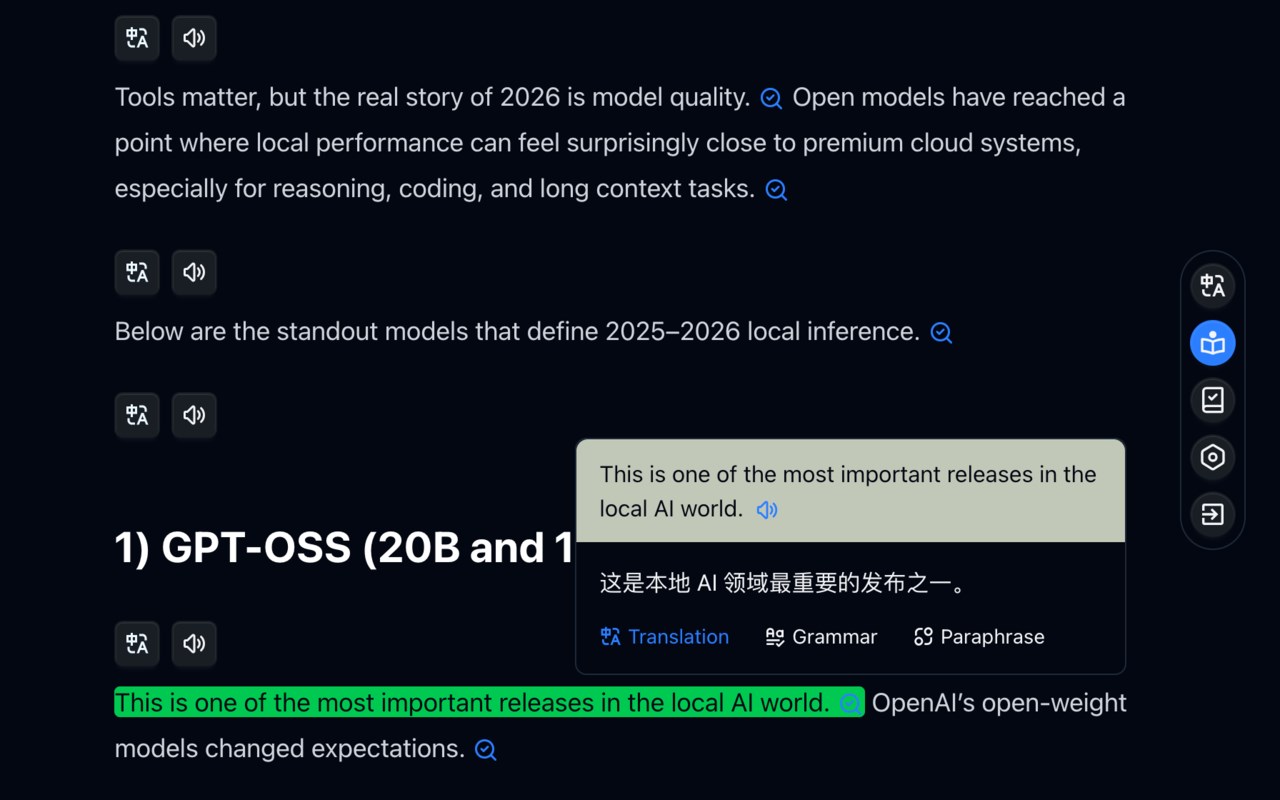 Tools matter, but the real story of 2026 is model quality. Open models have reached a point where local performance can feel surprisingly close to premium cloud systems, especially for reasoning, coding, and long context tasks.

Below are the standout models that define 2025–2026 local inference.

1) GPT-OSS (20B and 1

This is one of the most important releases in the local AI world.

这是本地 AI 领域最重要的发布之一。

Translation Grammar Paraphrase

This is one of the most important releases in the local AI world. OpenAI's open-weight models changed expectations.